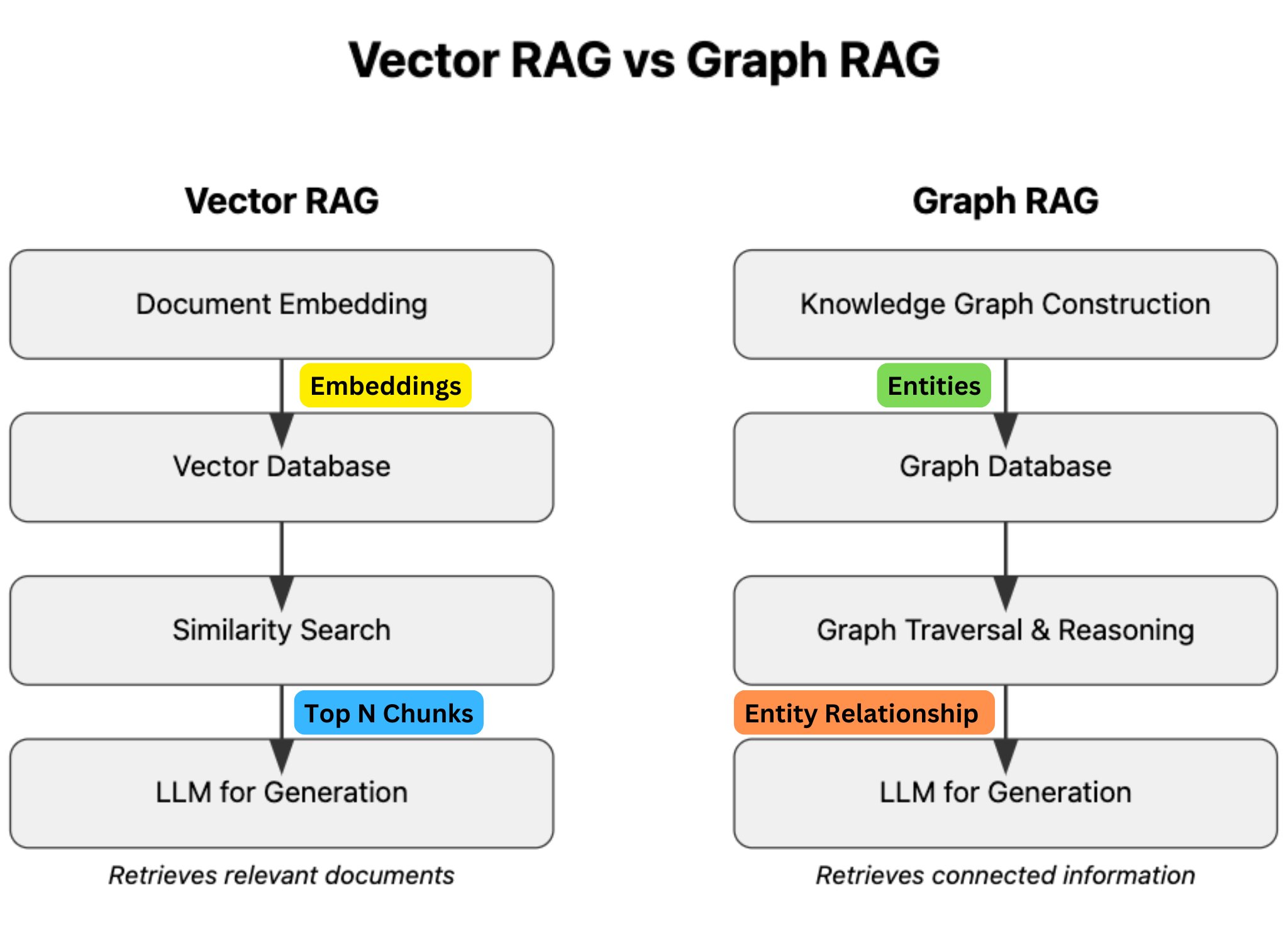 Vector RAG vs Graph RAG

Vector RAG

Document Embedding

Embeddings

Vector Database

Similarity Search

Top N Chunks

LLM for Generation

Retrieves relevant documents

Graph RAG

Knowledge Graph Construction

Entities

Graph Database

Graph Traversal & Reasoning

Entity Relationship

LLM for Generation

Retrieves connected information